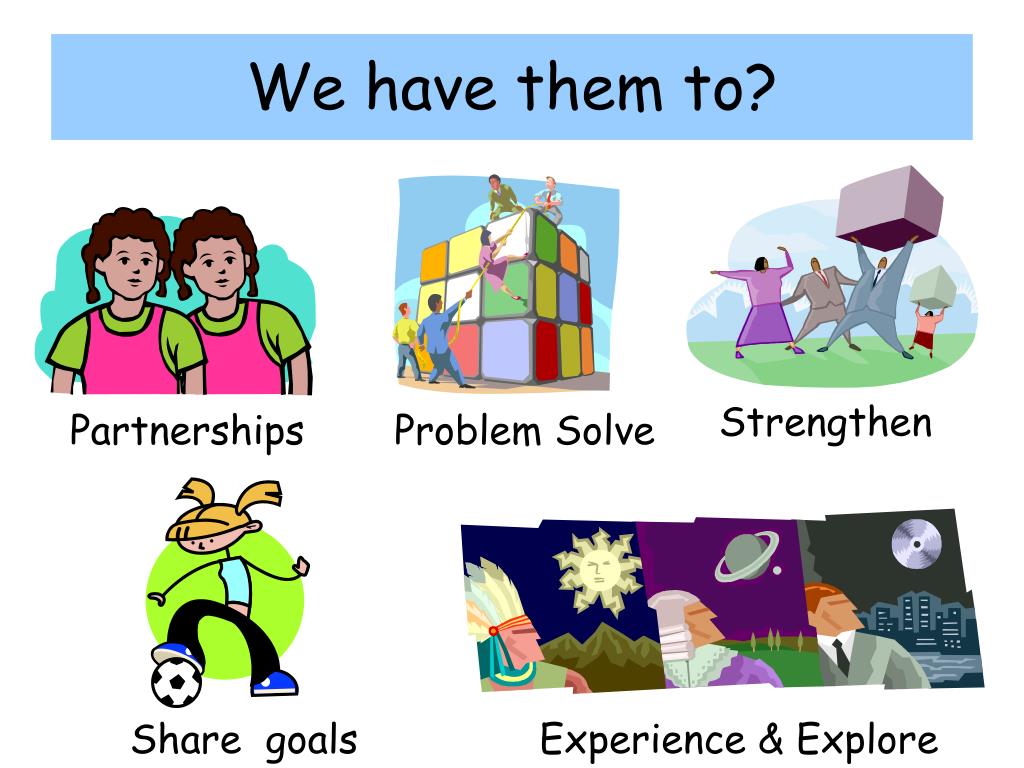 We have them to?

Partnerships

Problem Solve

Strengthen

Share goals

Experience & Explore